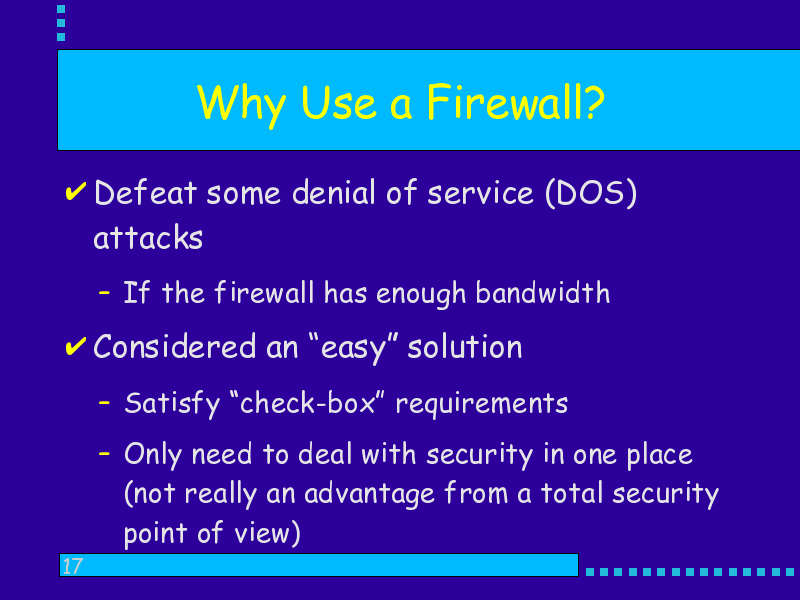 Why Use a Firewall?

✔ Defeat some denial of service (DOS) attacks

– If the firewall has enough bandwidth

✔ Considered an “easy” solution

– Satisfy “check-box” requirements

– Only need to deal with security in one place (not really an advantage from a total security point of view)

17